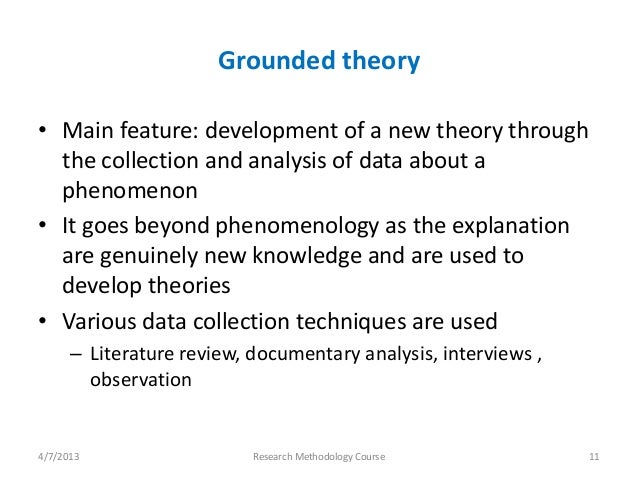 Grounded theory

• Main feature: development of a new theory through the collection and analysis of data about a phenomenon
• It goes beyond phenomenology as the explanation are genuinely new knowledge and are used to develop theories
• Various data collection techniques are used
– Literature review, documentary analysis, interviews , observation

4/7/2013
Research Methodology Course
11